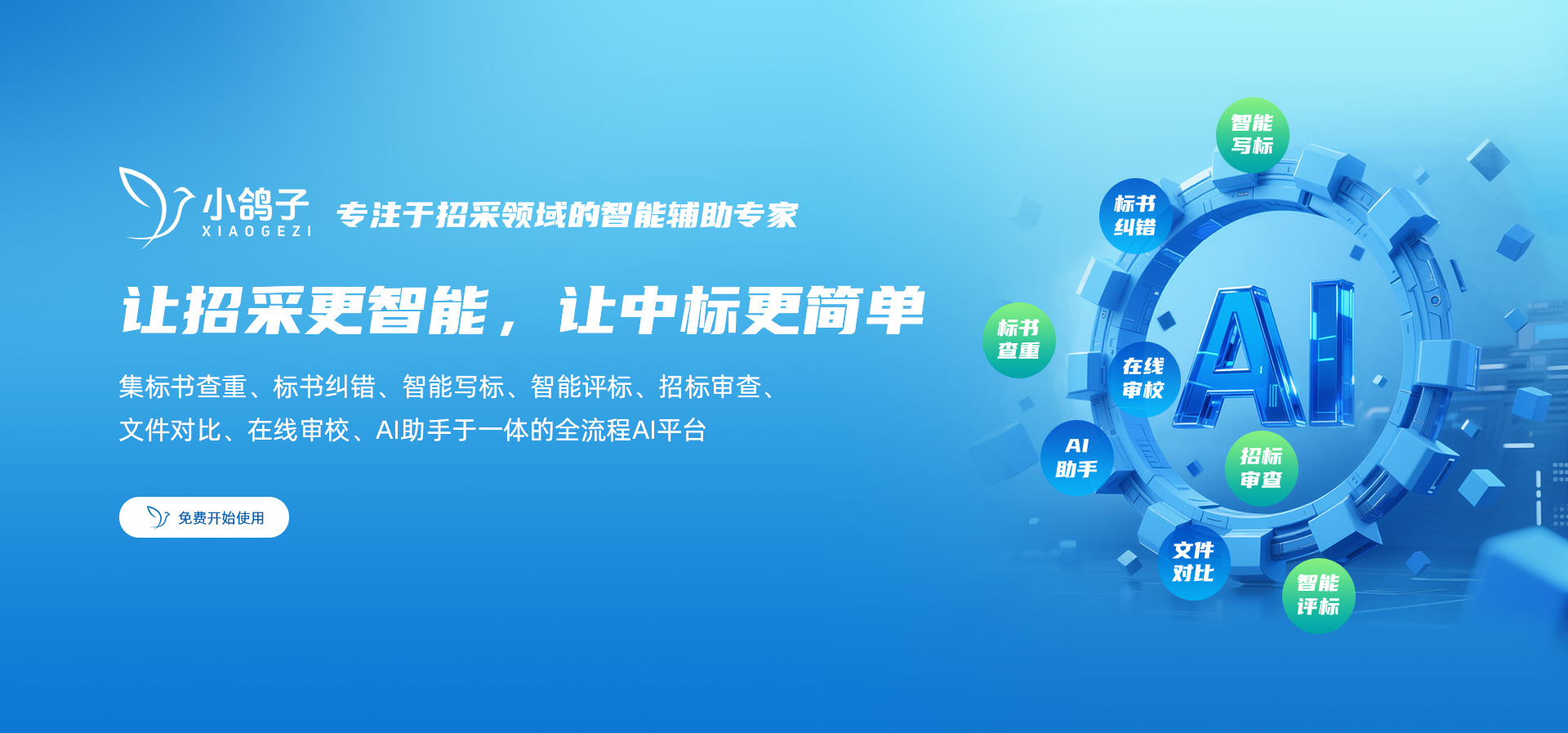 小鸽子
XIAOGEZI
专注于招采领域的智能辅助专家

让招采更智能，让中标更简单

集标书查重、标书纠错、智能写标、智能评标、招标审查、文件对比、在线审校、AI助手于一体的全流程AI平台

免费开始使用

智能写标
标书纠错
标书查重
在线审校
AI
AI助手
招标审查
文件对比
智能评标